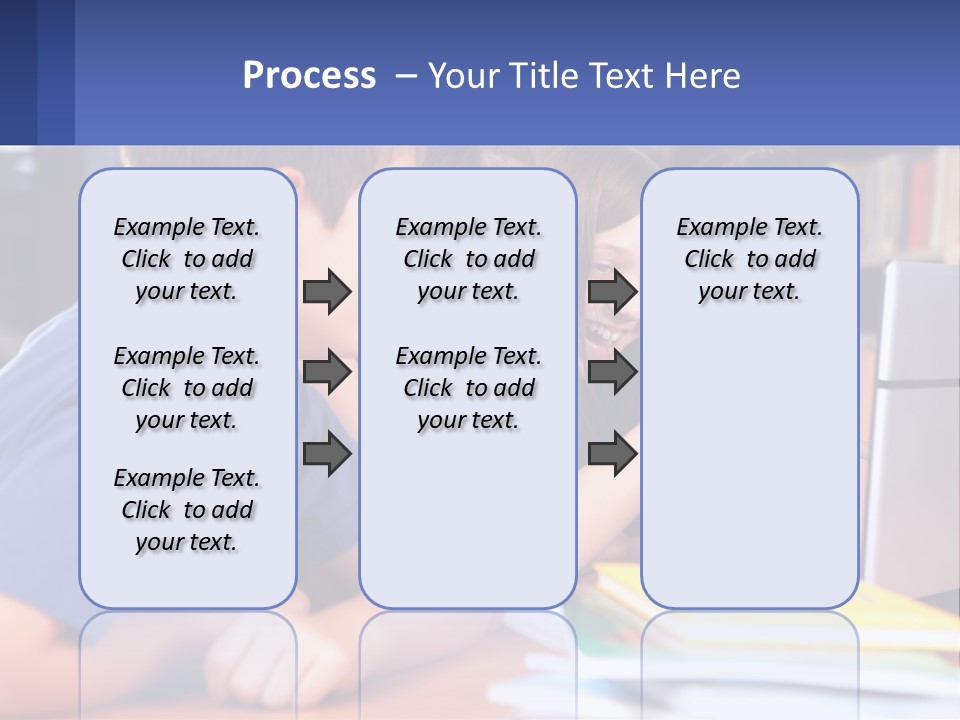 Process – Your Title Text Here

Example Text. Click to add your text.

Example Text. Click to add your text.

Example Text. Click to add your text.

Example Text. Click to add your text.

Example Text. Click to add your text.

Example Text. Click to add your text.